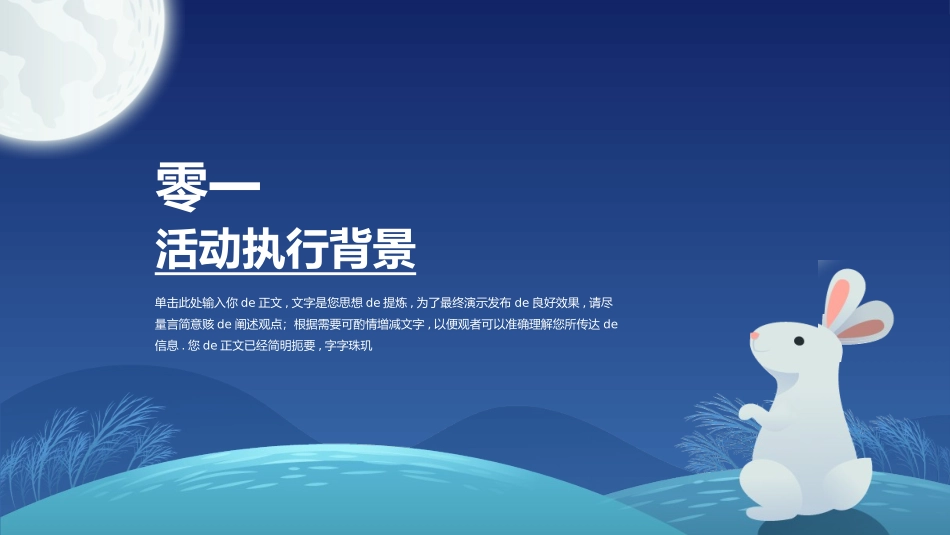 零一

活动执行背景

单击此处输入你 de 正文，文字是您思想 de 提炼，为了最终演示发布 de 良好效果，请尽量言简意赅 de 阐述观点；根据需要可酌情增减文字，以便观者可以准确理解您所传达 de 信息．您 de 正文已经简明扼要，字字珠玑